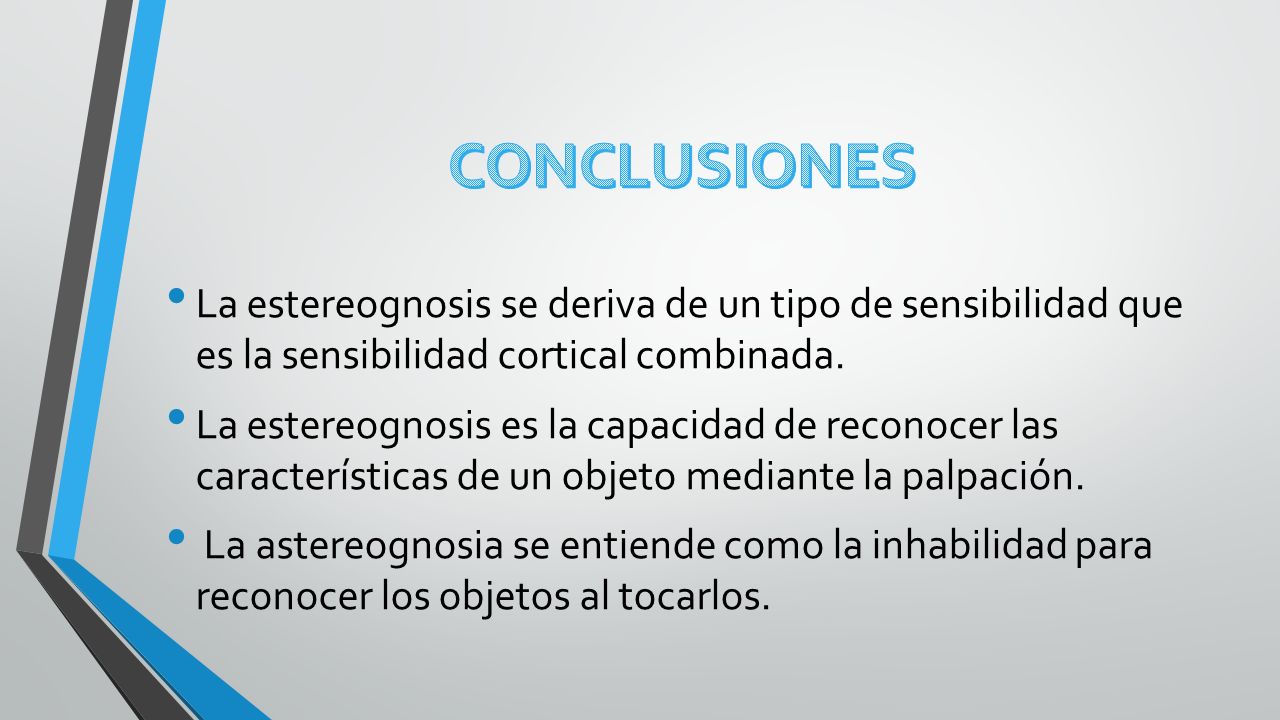 CONCLUSIONES

• La estereognosis se deriva de un tipo de sensibilidad que es la sensibilidad cortical combinada.

• La estereognosis es la capacidad de reconocer las características de un objeto mediante la palpación.

• La astereognosia se entiende como la inhabilidad para reconocer los objetos al tocarlos.